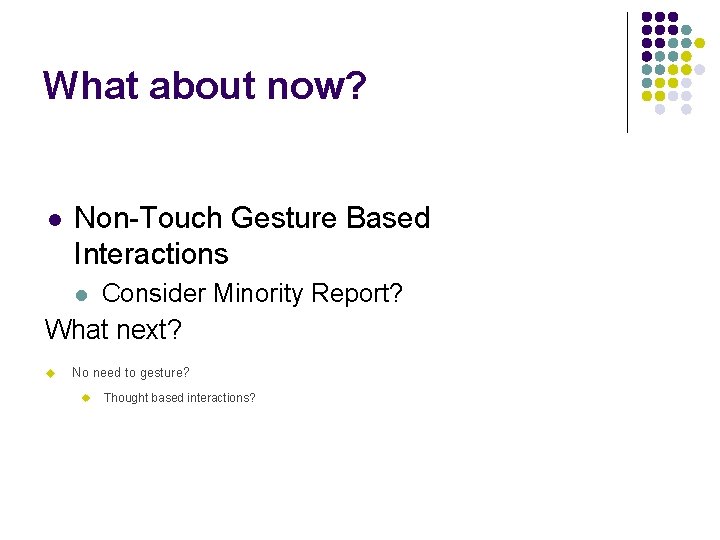 What about now?

- Non-Touch Gesture Based Interactions
  - Consider Minority Report?

What next?

- No need to gesture?
  - Thought based interactions?